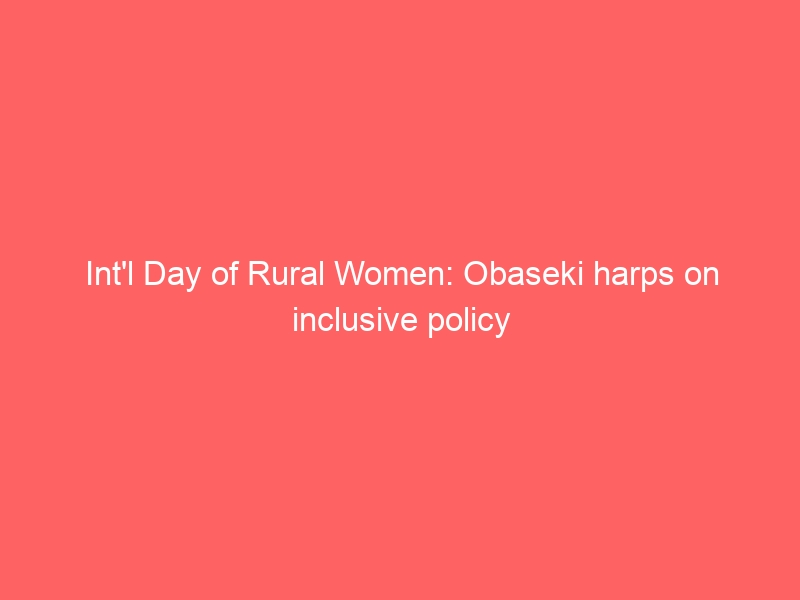 Int'l Day of Rural Women: Obaseki harps on inclusive policy